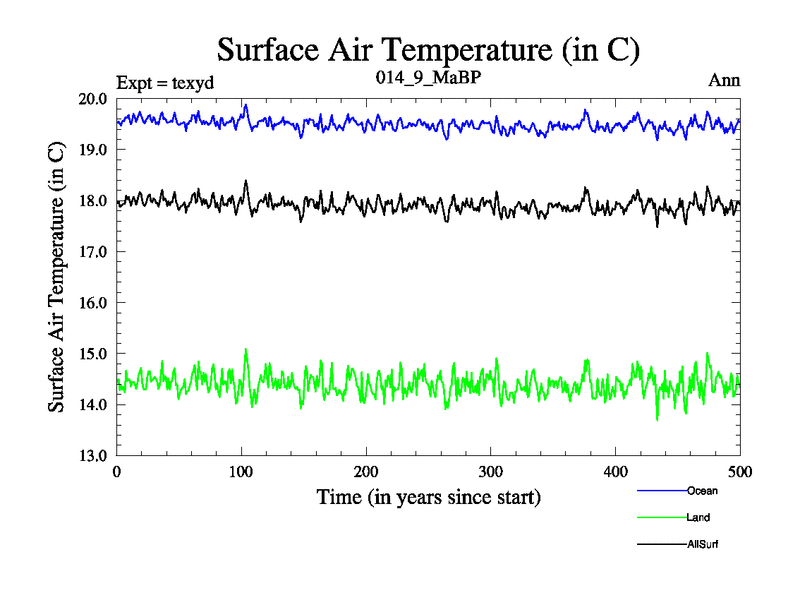 Surface Air Temperature (in C)

Expt = texyd

014_9_MaBP

Ann

Surface Air Temperature (in C)

20.0
19.0
18.0
17.0
16.0
15.0
14.0
13.0

0
100
200
300
400
500

Time (in years since start)

Ocean
Land
AllSurf